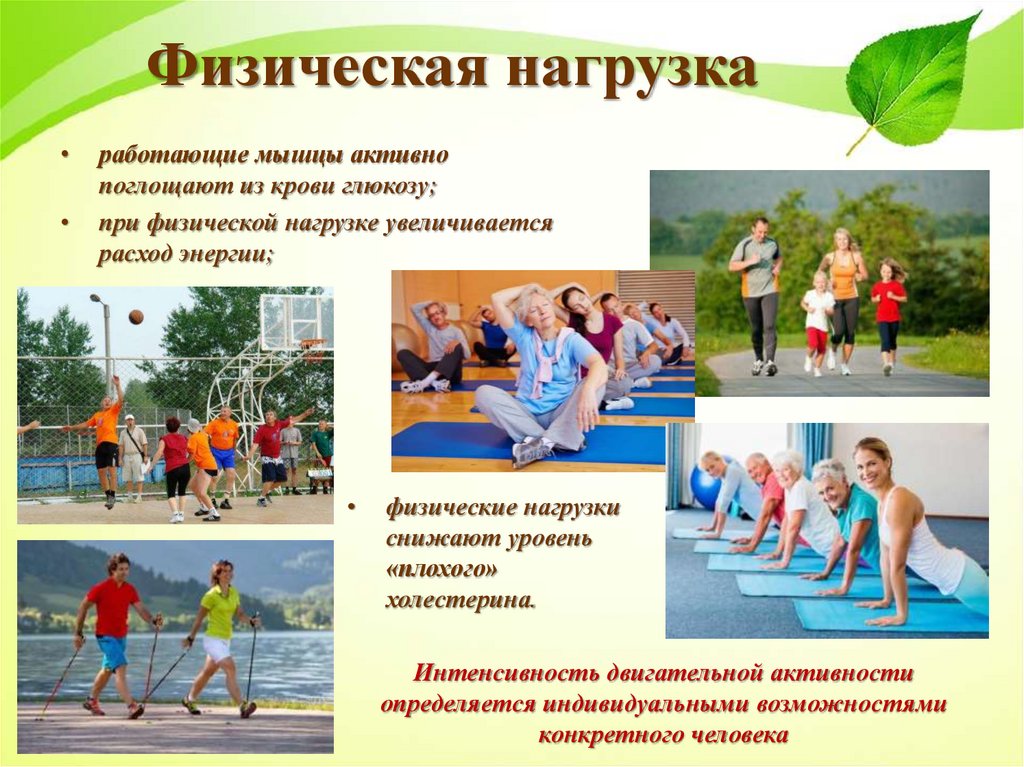 Физическая нагрузка

• работающие мышцы активно поглощают из крови глюкозу;
• при физической нагрузке увеличивается расход энергии;

• физические нагрузки снижают уровень «плохого» холестерина.

Интенсивность двигательной активности определяется индивидуальными возможностями конкретного человека